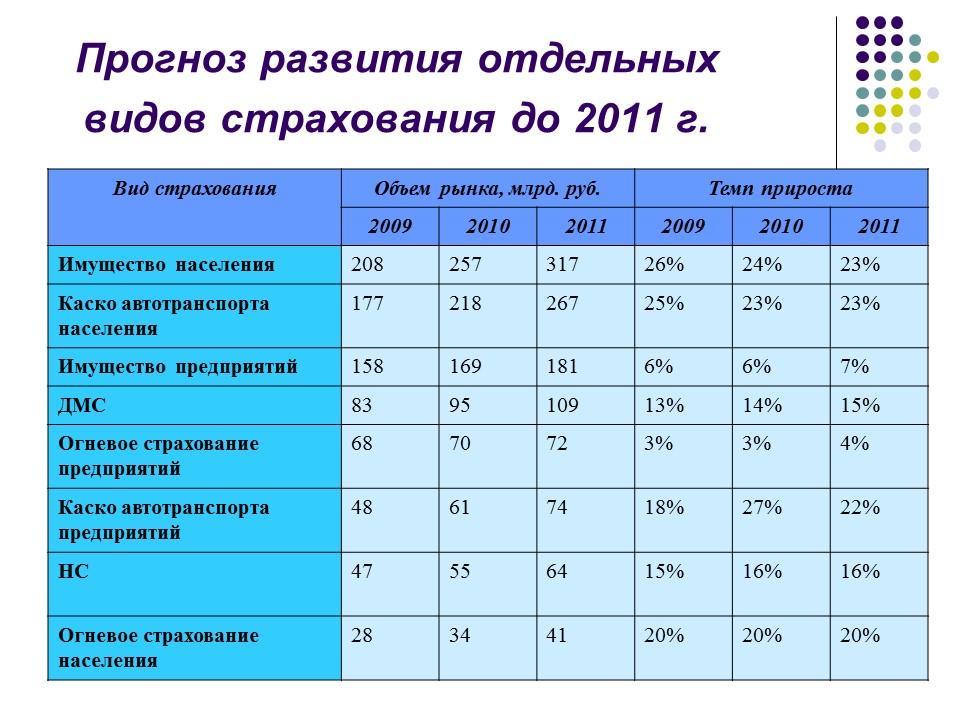 Прогноз развития отдельных видов страхования до 2011 г.

| Вид страхования | Объем рынка, млрд. руб. | | | Темп прироста | | |
|---|---|---|---|---|---|---|
| | 2009 | 2010 | 2011 | 2009 | 2010 | 2011 |
| Имущество населения | 208 | 257 | 317 | 26% | 24% | 23% |
| Каско автотранспорта населения | 177 | 218 | 267 | 25% | 23% | 23% |
| Имущество предприятий | 158 | 169 | 181 | 6% | 6% | 7% |
| ДМС | 83 | 95 | 109 | 13% | 14% | 15% |
| Огневое страхование предприятий | 68 | 70 | 72 | 3% | 3% | 4% |
| Каско автотранспорта предприятий | 48 | 61 | 74 | 18% | 27% | 22% |
| НС | 47 | 55 | 64 | 15% | 16% | 16% |
| Огневое страхование населения | 28 | 34 | 41 | 20% | 20% | 20% |